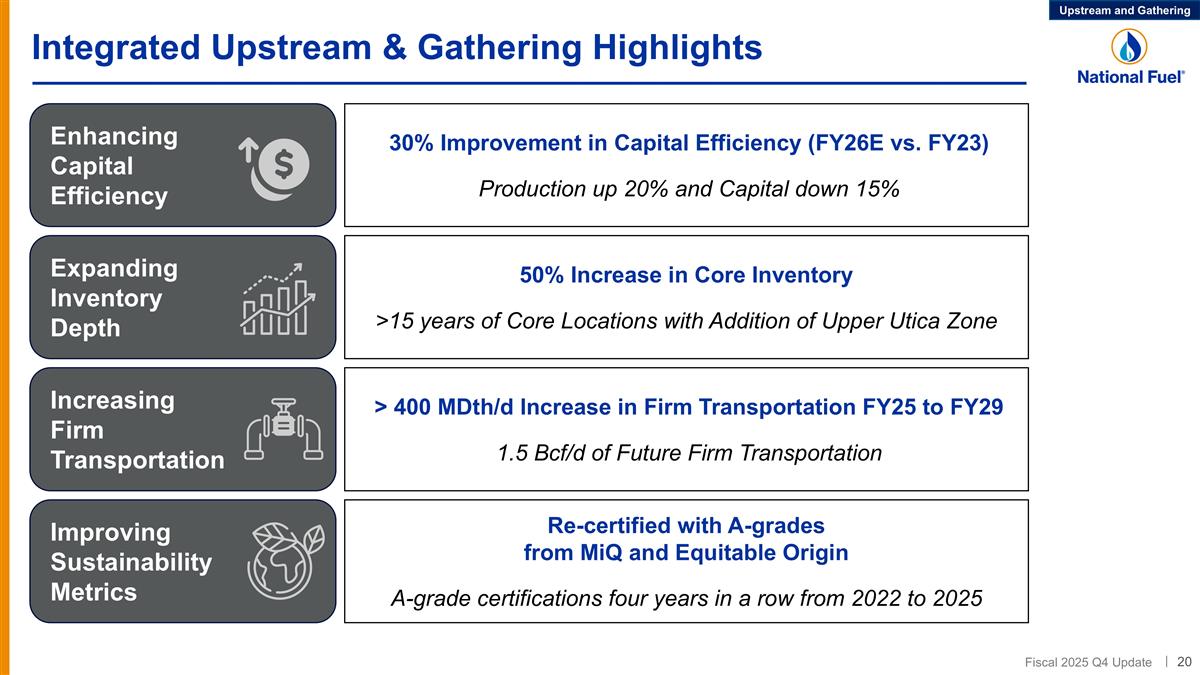 Upstream and Gathering

Integrated Upstream & Gathering Highlights

National Fuel®

Enhancing Capital Efficiency

30% Improvement in Capital Efficiency (FY26E vs. FY23)

Production up 20% and Capital down 15%

Expanding Inventory Depth

50% Increase in Core Inventory

>15 years of Core Locations with Addition of Upper Utica Zone

Increasing Firm Transportation

> 400 MDth/d Increase in Firm Transportation FY25 to FY29

1.5 Bcf/d of Future Firm Transportation

Improving Sustainability Metrics

Re-certified with A-grades from MiQ and Equitable Origin

A-grade certifications four years in a row from 2022 to 2025

Fiscal 2025 Q4 Update | 20